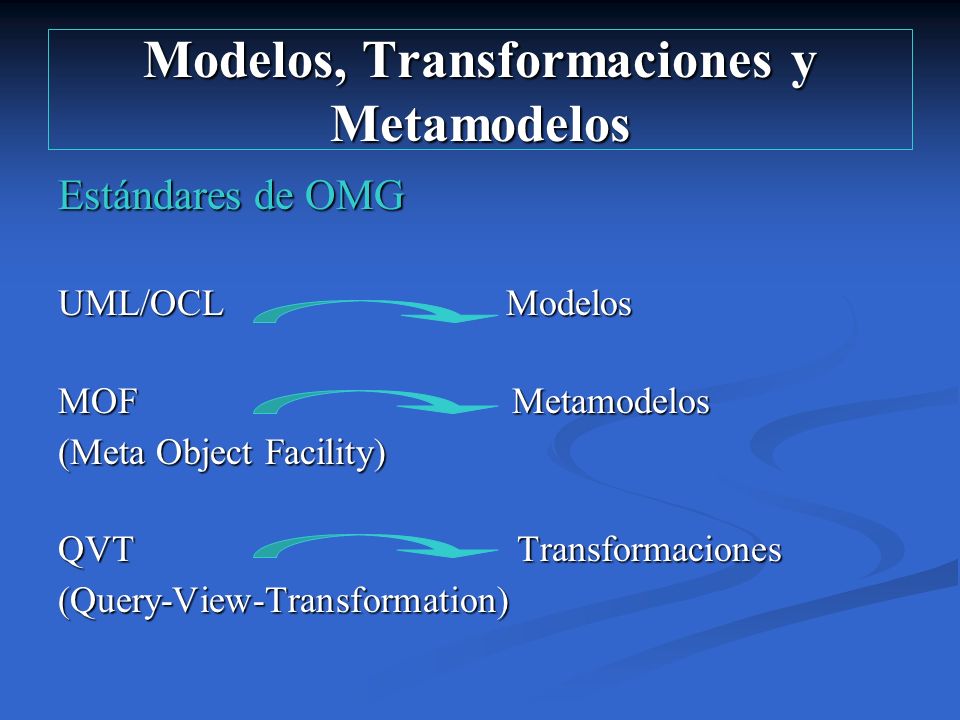 Modelos, Transformaciones y Metamodelos

Estándares de OMG

UML/OCL Modelos

MOF Metamodelos
(Meta Object Facility)

QVT Transformaciones
(Query-View-Transformation)